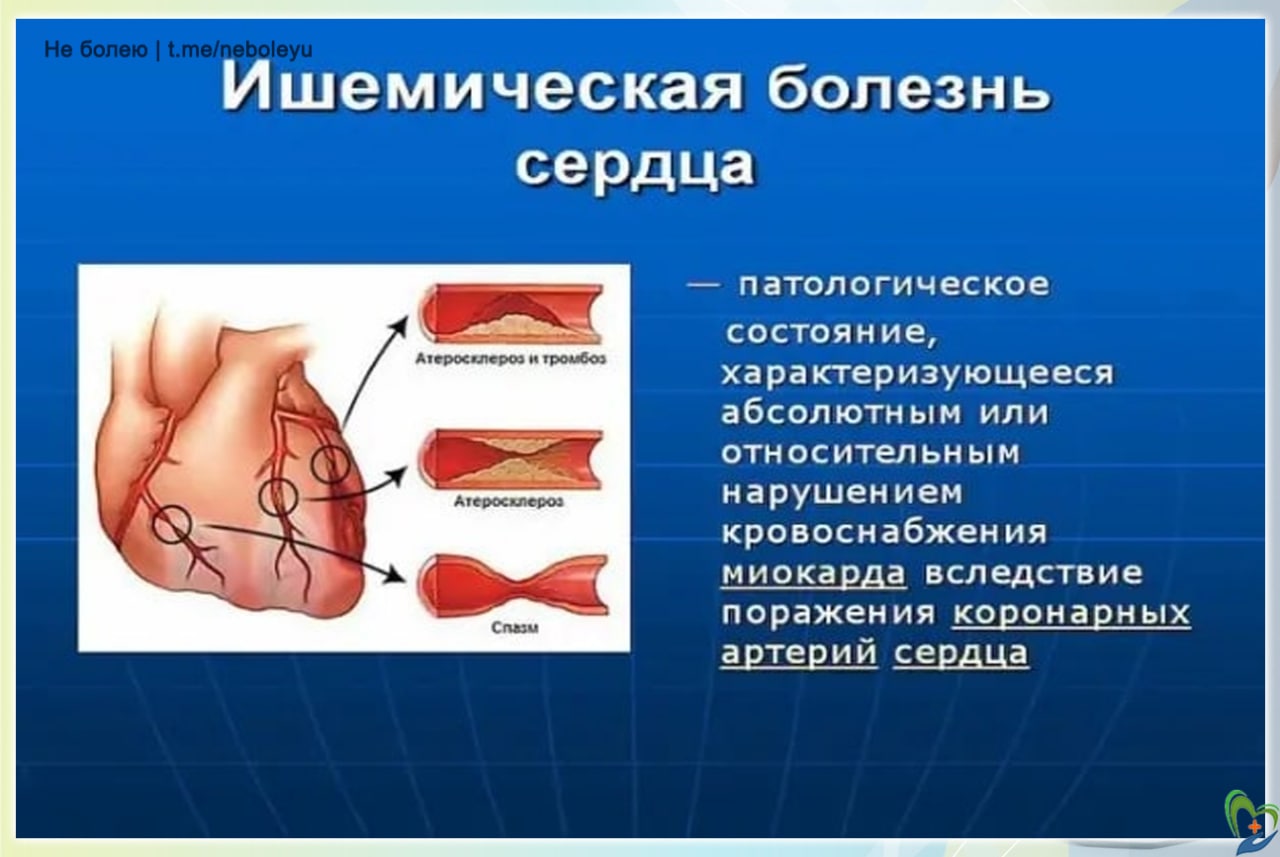 Не болею | t.me/neboleyu

Ишемическая болезнь сердца

Атеросклероз и тромбоз

Атеросклероз

Спазм

— патологическое состояние, характеризующееся абсолютным или относительным нарушением кровоснабжения миокарда вследствие поражения коронарных артерий сердца